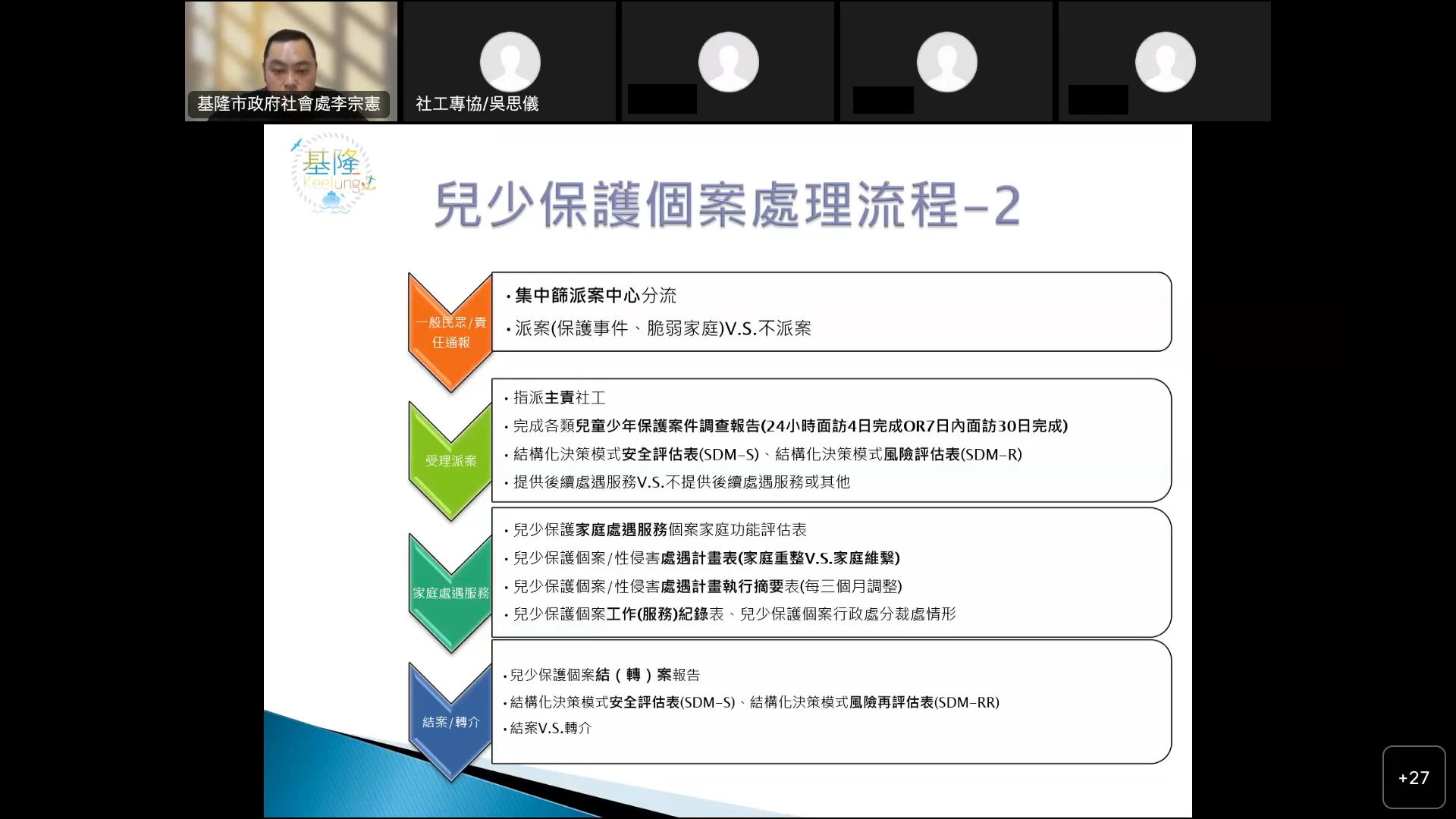 基隆市政府社會處李宗憲

社工專協/吳思儀

基隆 Keelung

兒少保護個案處理流程-2

一般民眾/責任通報

• 集中篩派案中心分流
• 派案(保護事件、脆弱家庭)V.S.不派案

受理派案

• 指派主責社工
• 完成各類兒童少年保護案件調查報告(24小時面訪4日完成OR7日內面訪30日完成)
• 結構化決策模式安全評估表(SDM-S)、結構化決策模式風險評估表(SDM-R)
• 提供後續處遇服務V.S.不提供後續處遇服務或其他

家庭處遇服務

• 兒少保護家庭處遇服務個案家庭功能評估表
• 兒少保護個案/性侵害處遇計畫表(家庭重整V.S.家庭維繫)
• 兒少保護個案/性侵害處遇計畫執行摘要表(每三個月調整)
• 兒少保護個案工作(服務)紀錄表、兒少保護個案行政處分裁處情形

結案/轉介

• 兒少保護個案結(轉)案報告
• 結構化決策模式安全評估表(SDM-S)、結構化決策模式風險再評估表(SDM-RR)
• 結案V.S.轉介

+27